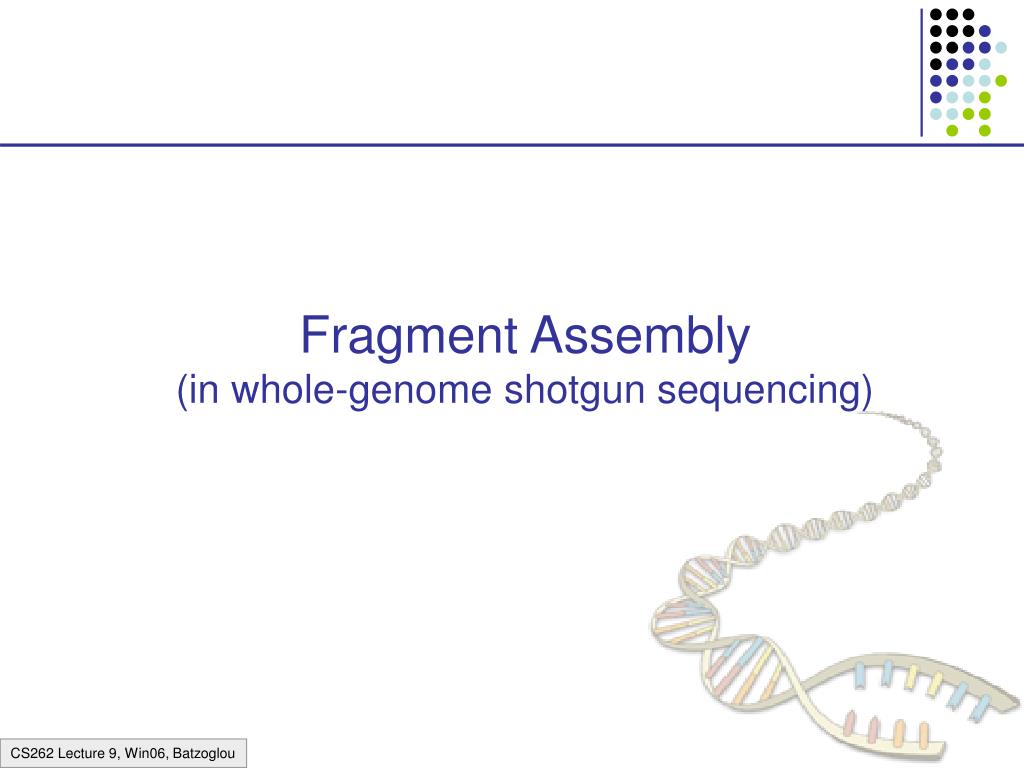 Fragment Assembly
(in whole-genome shotgun sequencing)

CS262 Lecture 9, Win06, Batzoglou